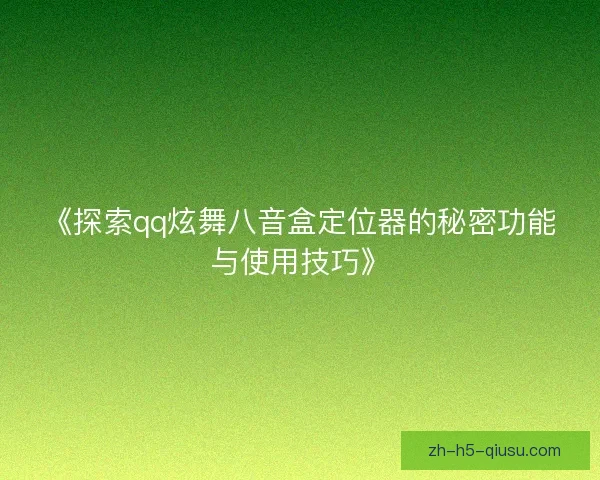 《探索qq炫舞八音盒定位器的秘密功能与使用技巧》

zh-h5-qiusu.com